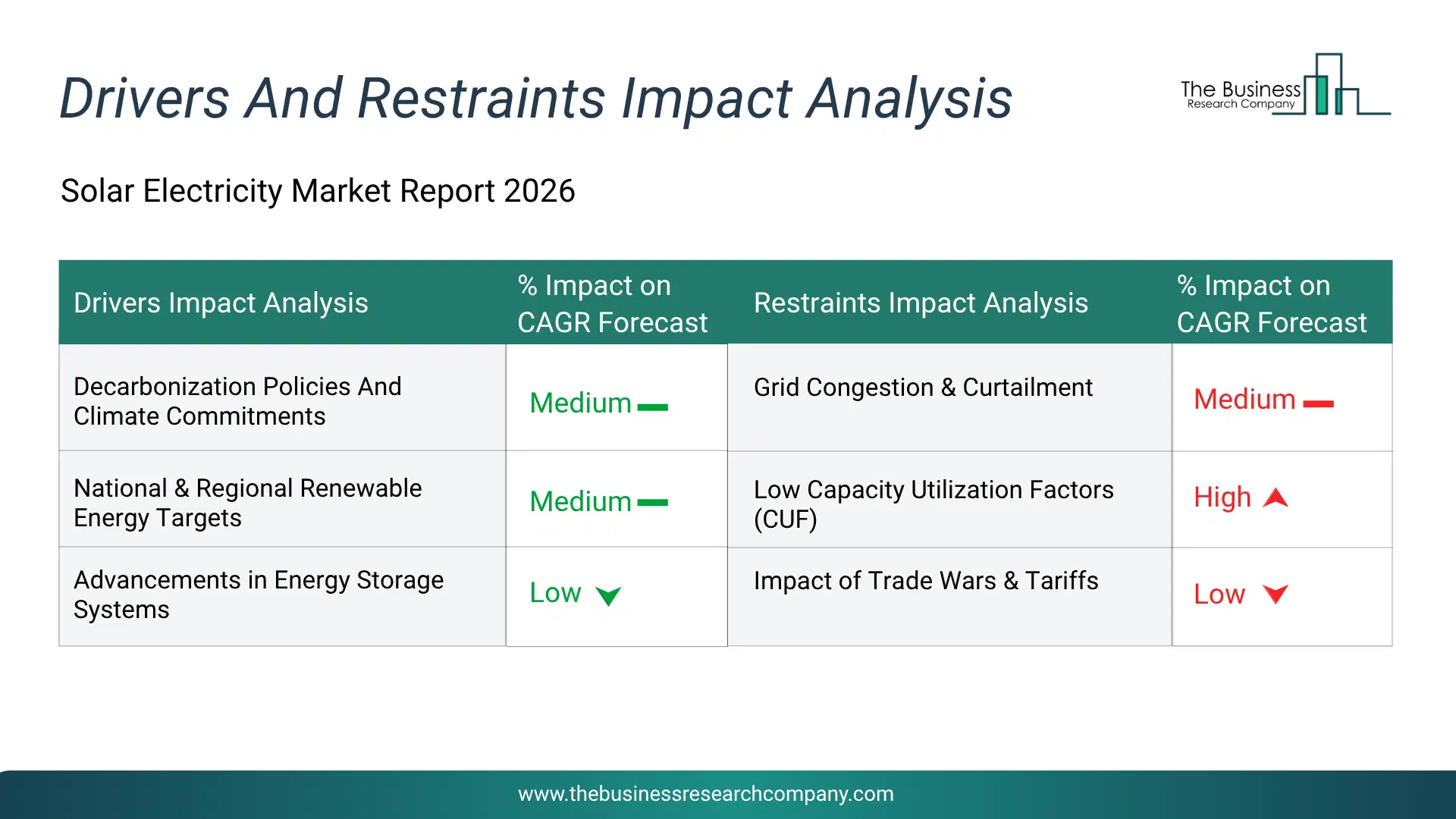 Drivers And Restraints Impact Analysis

The Business Research Company

Solar Electricity Market Report 2026

| Drivers Impact Analysis | % Impact on CAGR Forecast | Restraints Impact Analysis | % Impact on CAGR Forecast |
|---|---|---|---|
| Decarbonization Policies And Climate Commitments | Medium | Grid Congestion & Curtailment | Medium |
| National & Regional Renewable Energy Targets | Medium | Low Capacity Utilization Factors (CUF) | High |
| Advancements in Energy Storage Systems | Low | Impact of Trade Wars & Tariffs | Low |

www.thebusinessresearchcompany.com